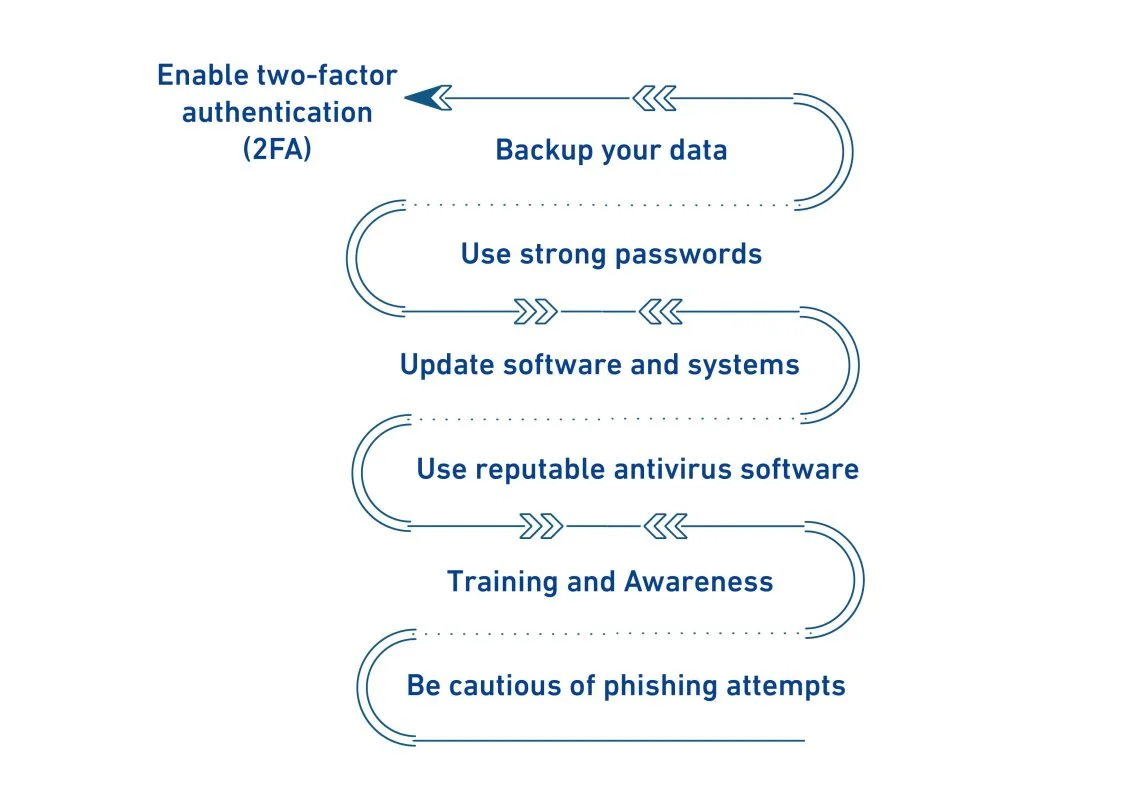 Enable two-factor authentication (2FA)

Backup your data

Use strong passwords

Update software and systems

Use reputable antivirus software

Training and Awareness

Be cautious of phishing attempts